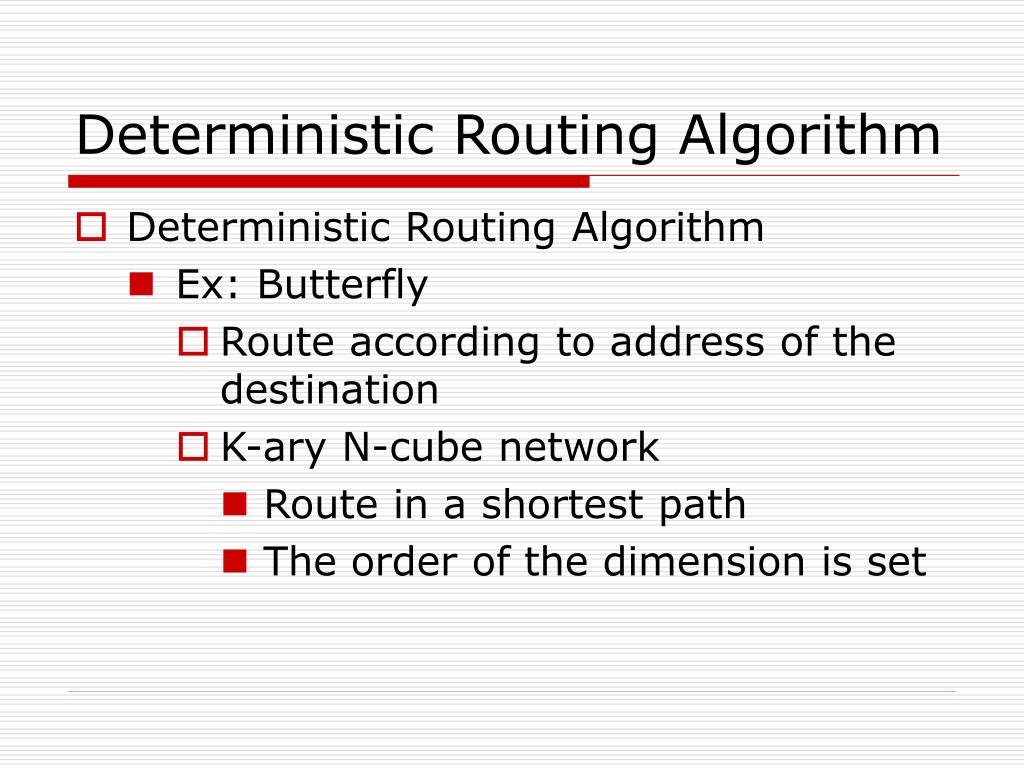 Deterministic Routing Algorithm

Deterministic Routing Algorithm
Ex: Butterfly
Route according to address of the destination
K-ary N-cube network
Route in a shortest path
The order of the dimension is set